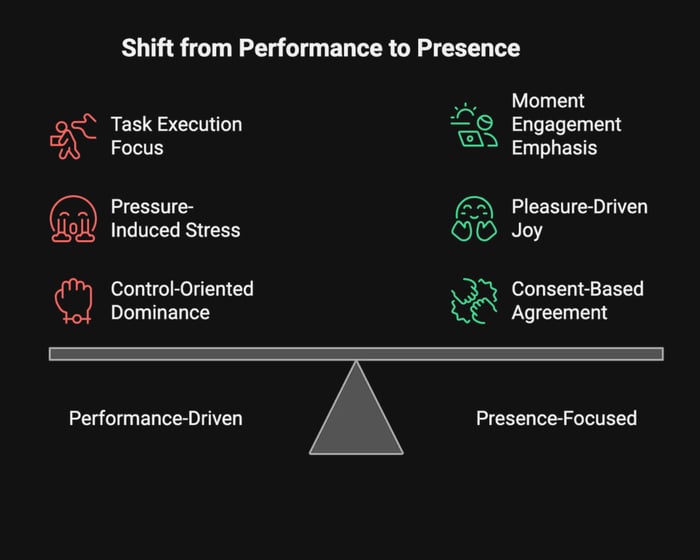 Shift from Performance to Presence

Task Execution Focus

Pressure-Induced Stress

Control-Oriented Dominance

Moment Engagement Emphasis

Pleasure-Driven Joy

Consent-Based Agreement

Performance-Driven

Presence-Focused